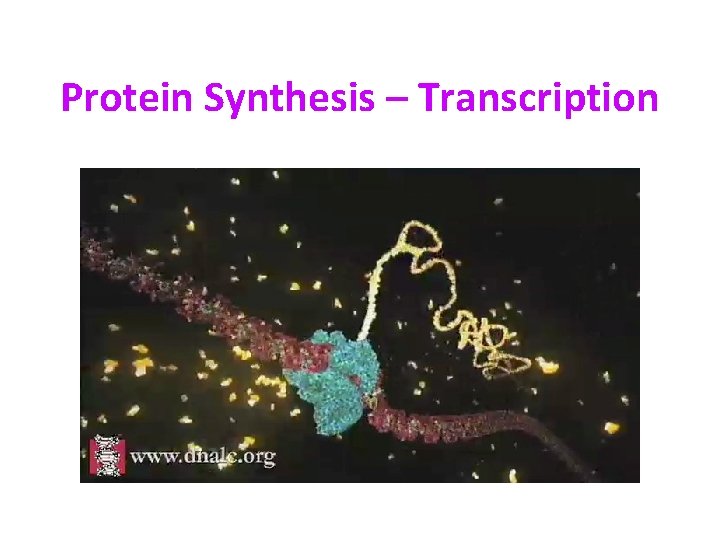 Protein Synthesis – Transcription

www.dnalc.org